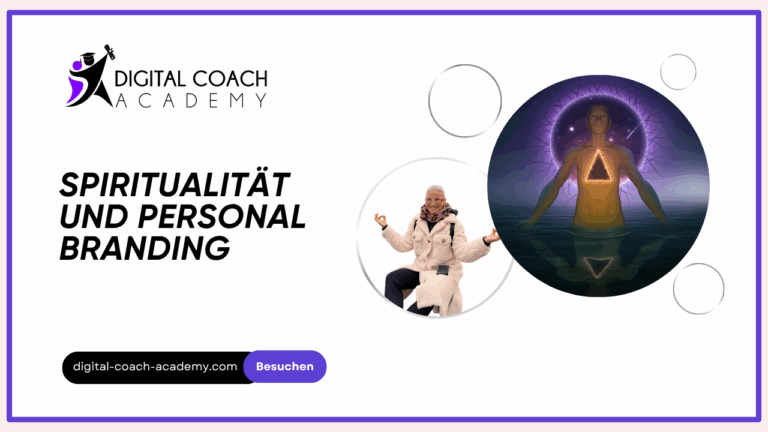 DIGITAL COACH
ACADEMY

SPIRITUALITÄT UND PERSONAL BRANDING

digital-coach-academy.com
Besuchen